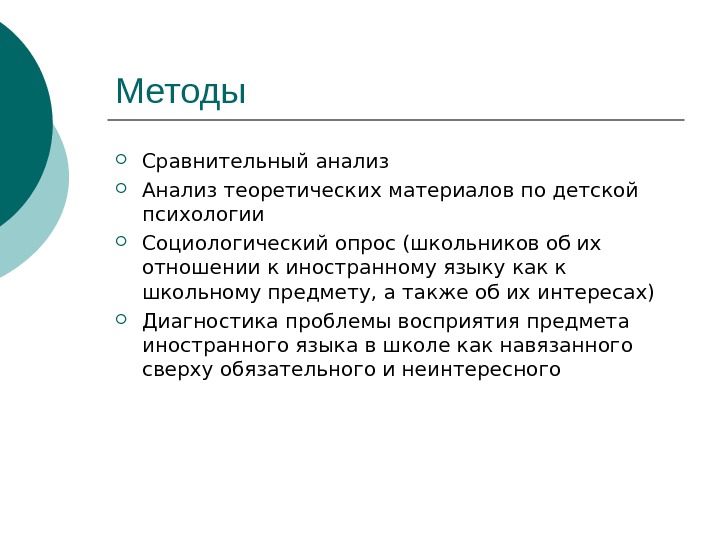 Методы

Сравнительный анализ

Анализ теоретических материалов по детской психологии

Социологический опрос (школьников об их отношении к иностранному языку как к школьному предмету, а также об их интересах)

Диагностика проблемы восприятия предмета иностранного языка в школе как навязанного сверху обязательного и неинтересного